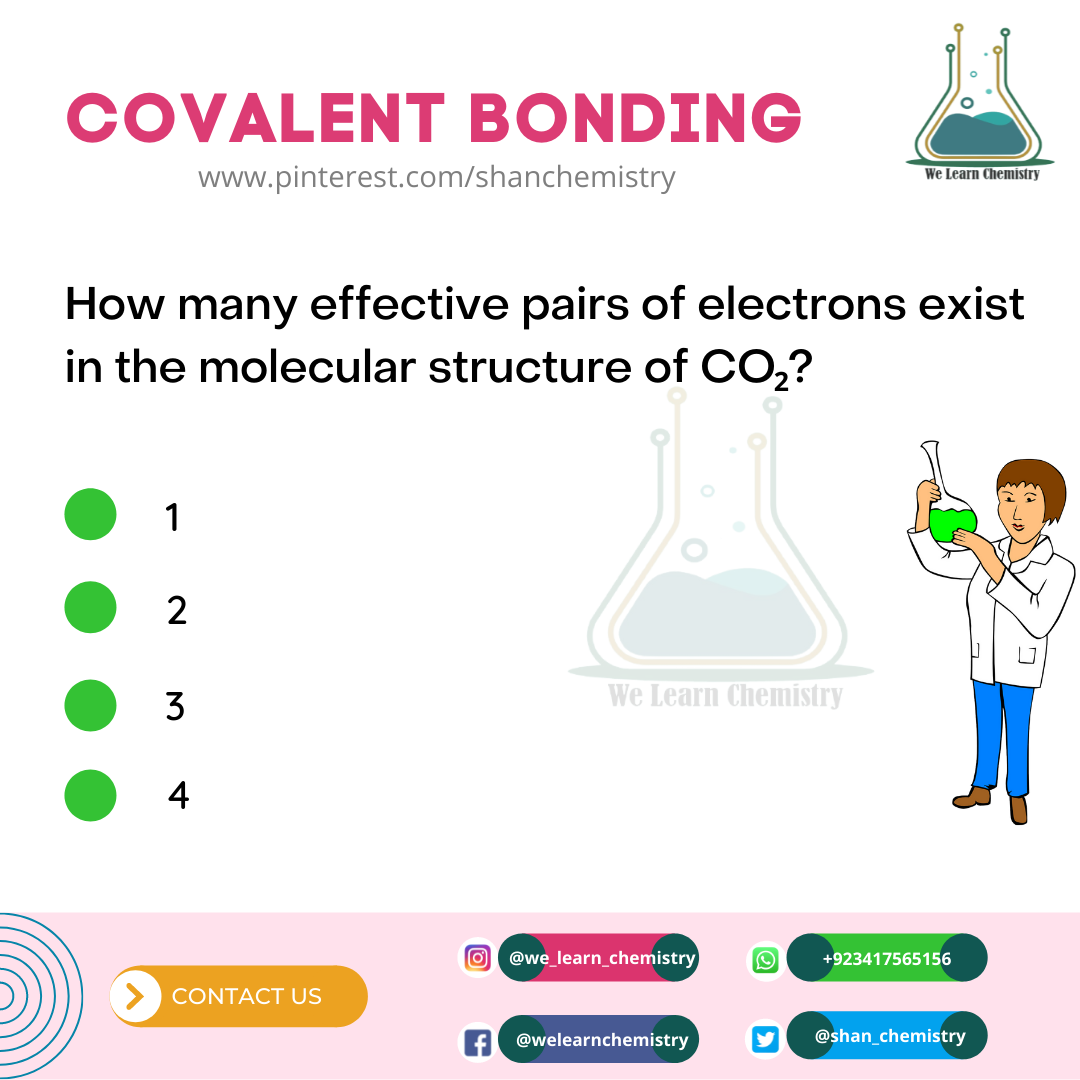 COVALENT BONDING
www.pinterest.com/shanchemistry

We Learn Chemistry

How many effective pairs of electrons exist in the molecular structure of $CO_2$?

1

2

3

4

We Learn Chemistry

CONTACT US

@we_learn_chemistry

+923417565156

@welearnchemistry

@shan_chemistry